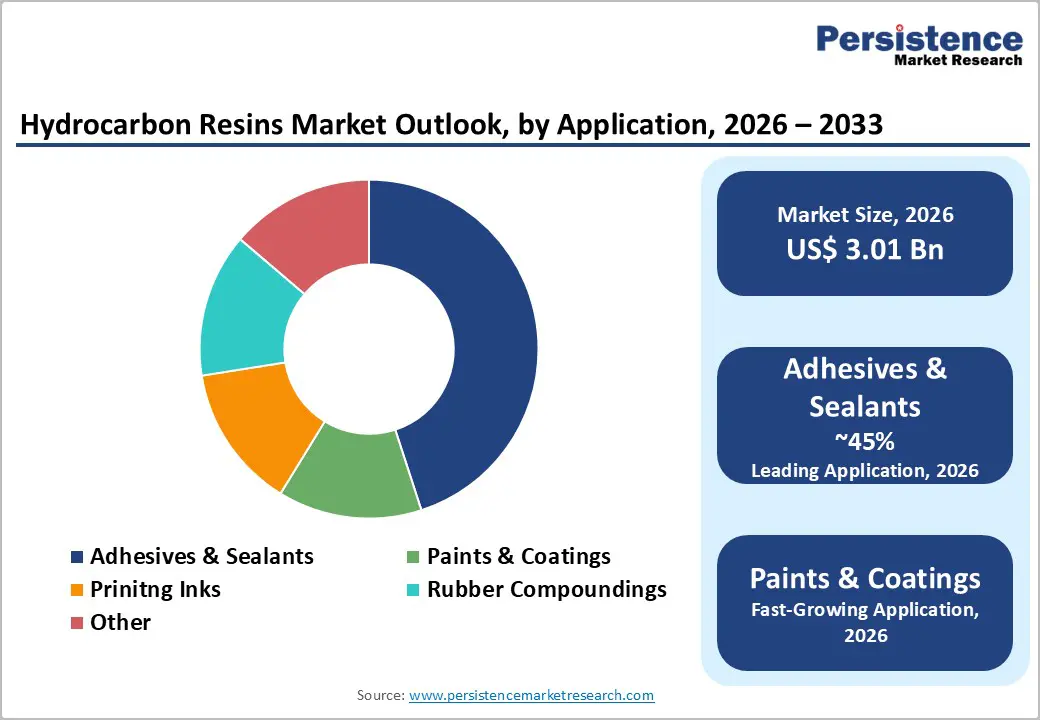 Persistence
Market Research

Hydrocarbon Resins Market Outlook, by Application, 2026 – 2033

Adhesives & Sealants
Paints & Coatings
Prinitng Inks
Rubber Compoundings
Other

Market Size, 2026
US$ 3.01 Bn

Adhesives & Sealants
~45%
Leading Application, 2026

Paints & Coatings
Fast-Growing Application, 2026

Source: www.persistencemarketresearch.com